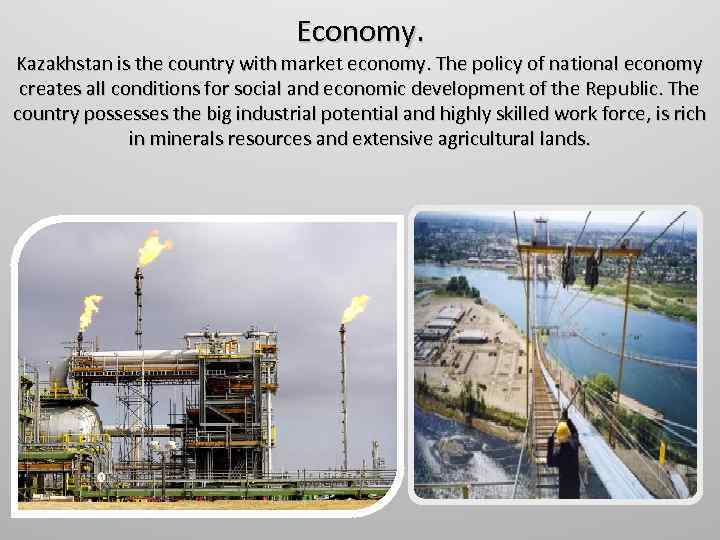 Economy.

Kazakhstan is the country with market economy. The policy of national economy creates all conditions for social and economic development of the Republic. The country possesses the big industrial potential and highly skilled work force, is rich in minerals resources and extensive agricultural lands.